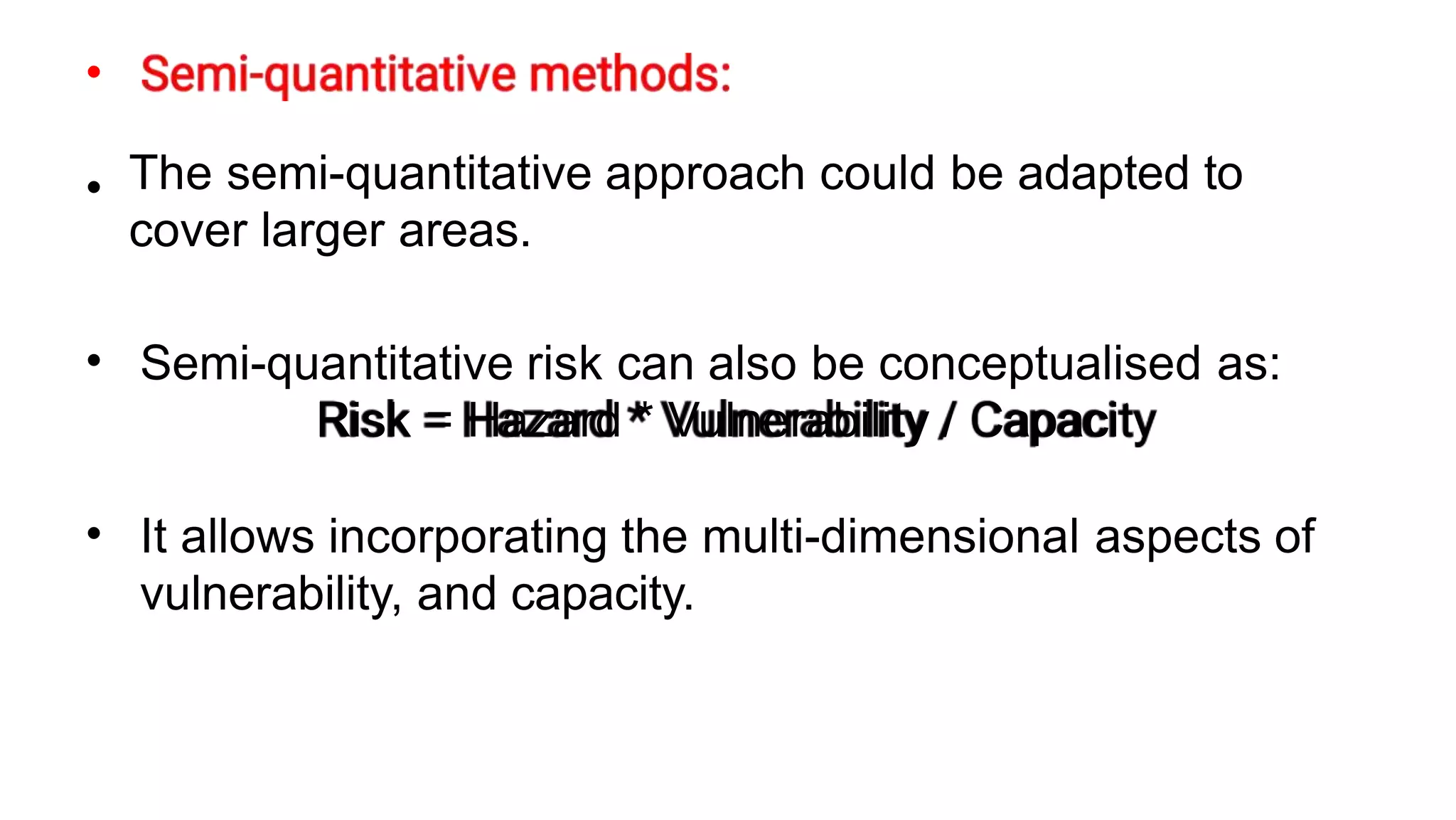 • Semi-quantitative methods:

• The semi-quantitative approach could be adapted to cover larger areas.

• Semi-quantitative risk can also be conceptualised as:

Risk = Hazard * Vulnerability / Capacity

• It allows incorporating the multi-dimensional aspects of vulnerability, and capacity.